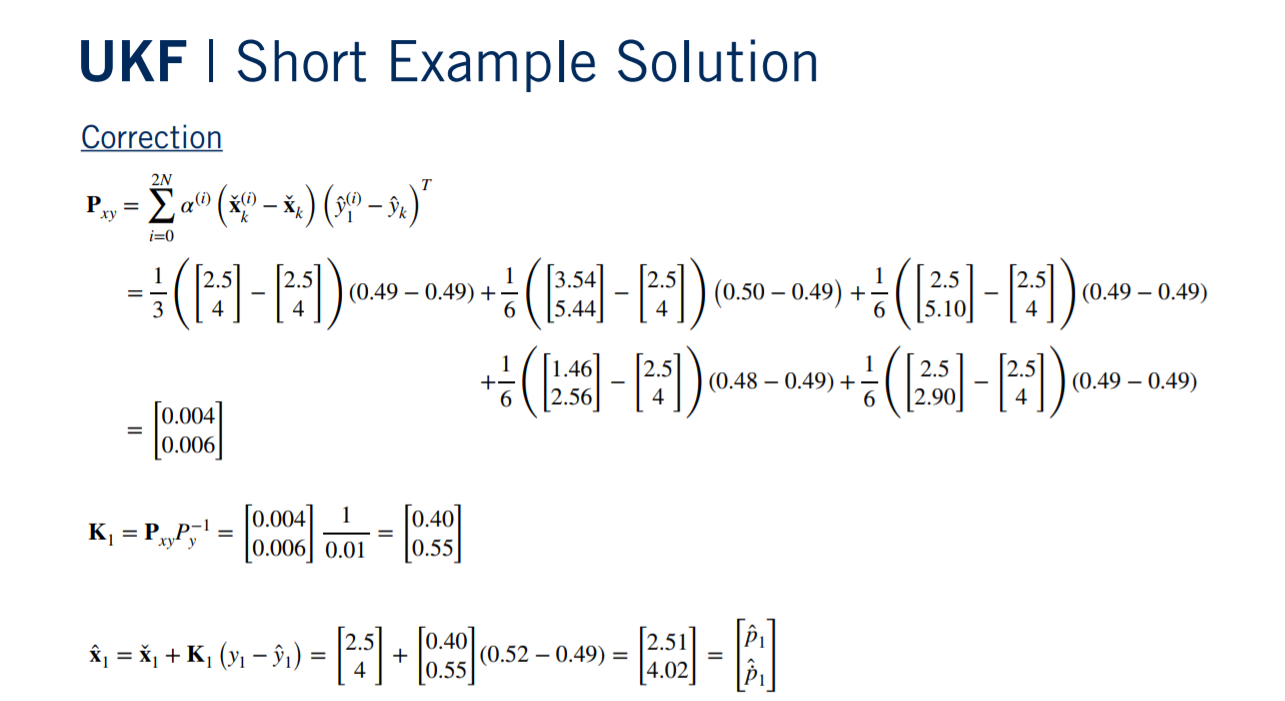 UKF | Short Example Solution

Correction

$\mathbf{P}_{xy} = \sum_{i=0}^{2N} \alpha^{(i)} \left( \check{\mathbf{x}}_k^{(i)} - \check{\mathbf{x}}_k \right) \left( \hat{y}_1^{(i)} - \hat{y}_k \right)^T$

$= \frac{1}{3} \left( \begin{bmatrix} 2.5 \\ 4 \end{bmatrix} - \begin{bmatrix} 2.5 \\ 4 \end{bmatrix} \right) (0.49 - 0.49) + \frac{1}{6} \left( \begin{bmatrix} 3.54 \\ 5.44 \end{bmatrix} - \begin{bmatrix} 2.5 \\ 4 \end{bmatrix} \right) (0.50 - 0.49) + \frac{1}{6} \left( \begin{bmatrix} 2.5 \\ 5.10 \end{bmatrix} - \begin{bmatrix} 2.5 \\ 4 \end{bmatrix} \right) (0.49 - 0.49)$

$+ \frac{1}{6} \left( \begin{bmatrix} 1.46 \\ 2.56 \end{bmatrix} - \begin{bmatrix} 2.5 \\ 4 \end{bmatrix} \right) (0.48 - 0.49) + \frac{1}{6} \left( \begin{bmatrix} 2.5 \\ 2.90 \end{bmatrix} - \begin{bmatrix} 2.5 \\ 4 \end{bmatrix} \right) (0.49 - 0.49)$

$= \begin{bmatrix} 0.004 \\ 0.006 \end{bmatrix}$

$\mathbf{K}_1 = \mathbf{P}_{xy} P_y^{-1} = \begin{bmatrix} 0.004 \\ 0.006 \end{bmatrix} \frac{1}{0.01} = \begin{bmatrix} 0.40 \\ 0.55 \end{bmatrix}$

$\hat{\mathbf{x}}_1 = \check{\mathbf{x}}_1 + \mathbf{K}_1 \left( y_1 - \hat{y}_1 \right) = \begin{bmatrix} 2.5 \\ 4 \end{bmatrix} + \begin{bmatrix} 0.40 \\ 0.55 \end{bmatrix} (0.52 - 0.49) = \begin{bmatrix} 2.51 \\ 4.02 \end{bmatrix} = \begin{bmatrix} \hat{p}_1 \\ \hat{\dot{p}}_1 \end{bmatrix}$